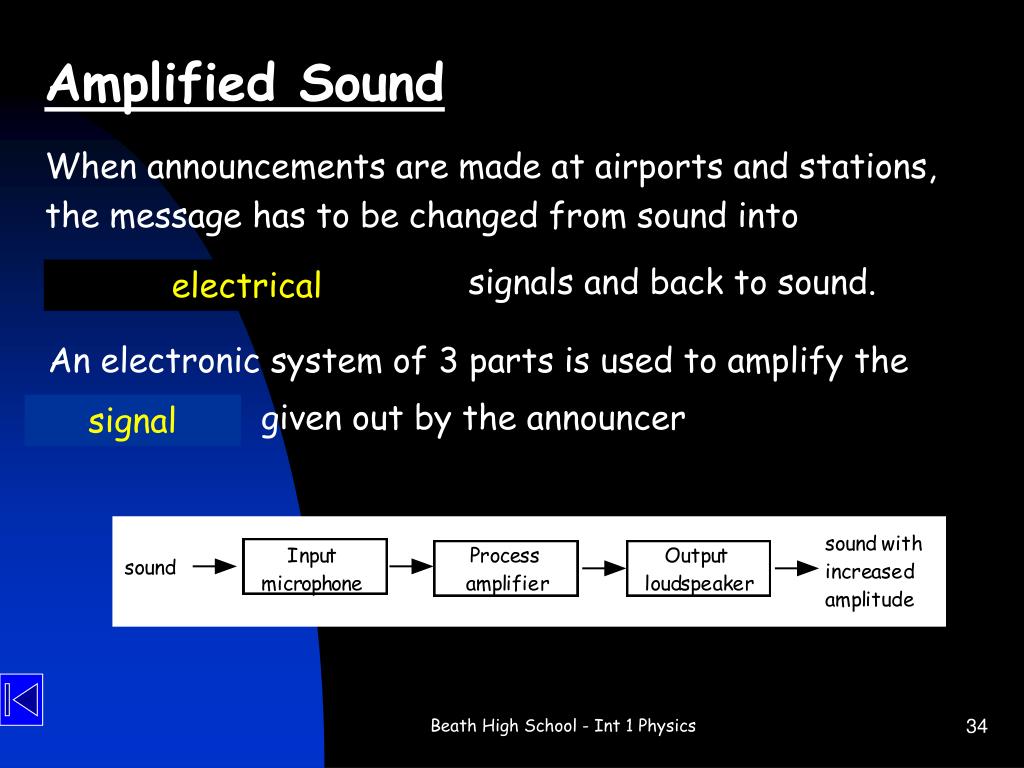 Amplified Sound

When announcements are made at airports and stations, the message has to be changed from sound into

electrical signals and back to sound.

An electronic system of 3 parts is used to amplify the

signal given out by the announcer

sound

Input
microphone

Process
amplifier

Output
loudspeaker

sound with increased amplitude

Beath High School - Int 1 Physics

34